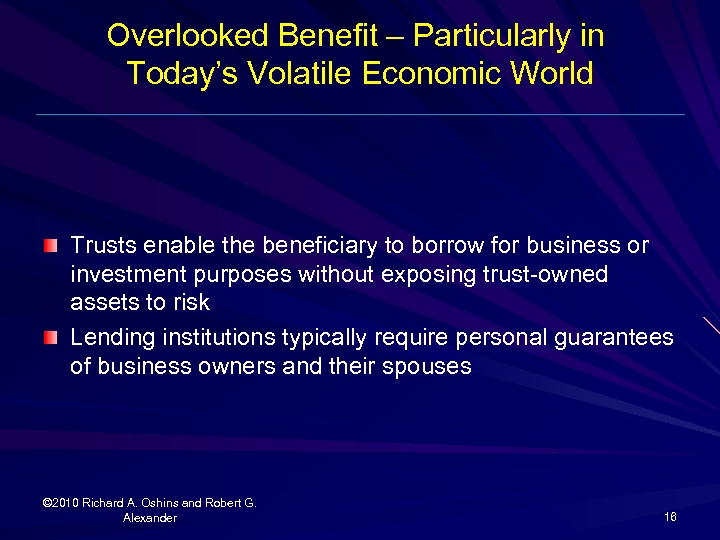 Overlooked Benefit – Particularly in Today's Volatile Economic World

Trusts enable the beneficiary to borrow for business or investment purposes without exposing trust-owned assets to risk

Lending institutions typically require personal guarantees of business owners and their spouses

©2010 Richard A. Oshins and Robert G. Alexander

16